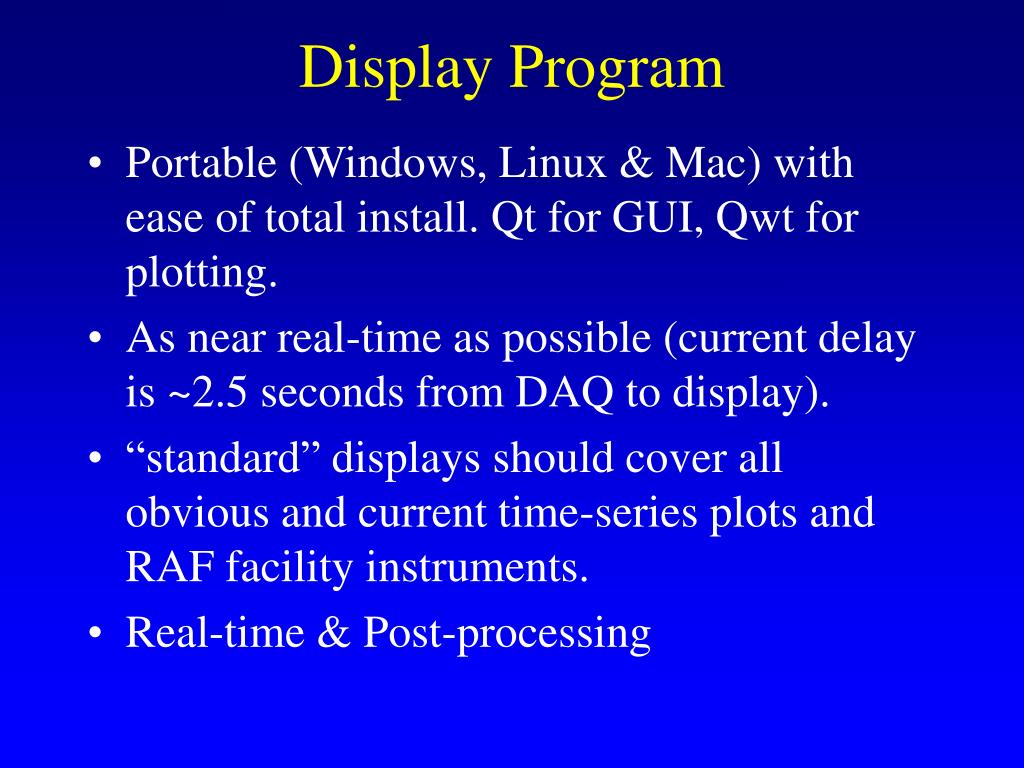 Display Program

• Portable (Windows, Linux & Mac) with ease of total install. Qt for GUI, Qwt for plotting.
• As near real-time as possible (current delay is ~2.5 seconds from DAQ to display).
• “standard” displays should cover all obvious and current time-series plots and RAF facility instruments.
• Real-time & Post-processing